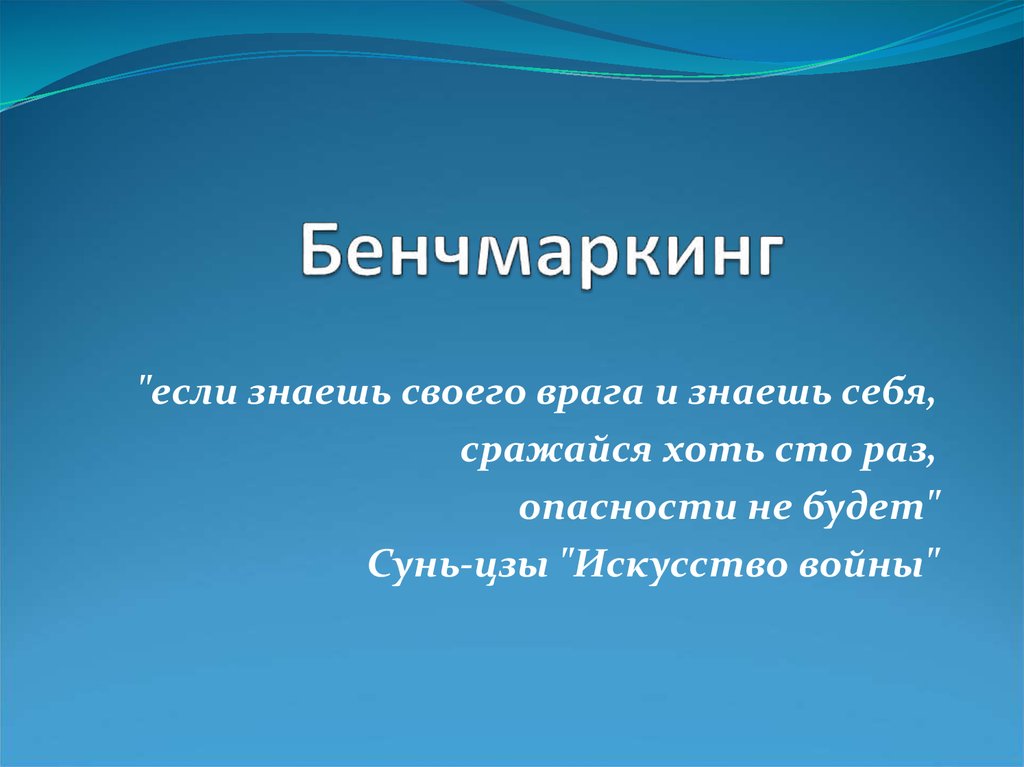 Бенчмаркинг

"если знаешь своего врага и знаешь себя,
сражайся хоть сто раз,
опасности не будет"
Сунь-цзы "Искусство войны"